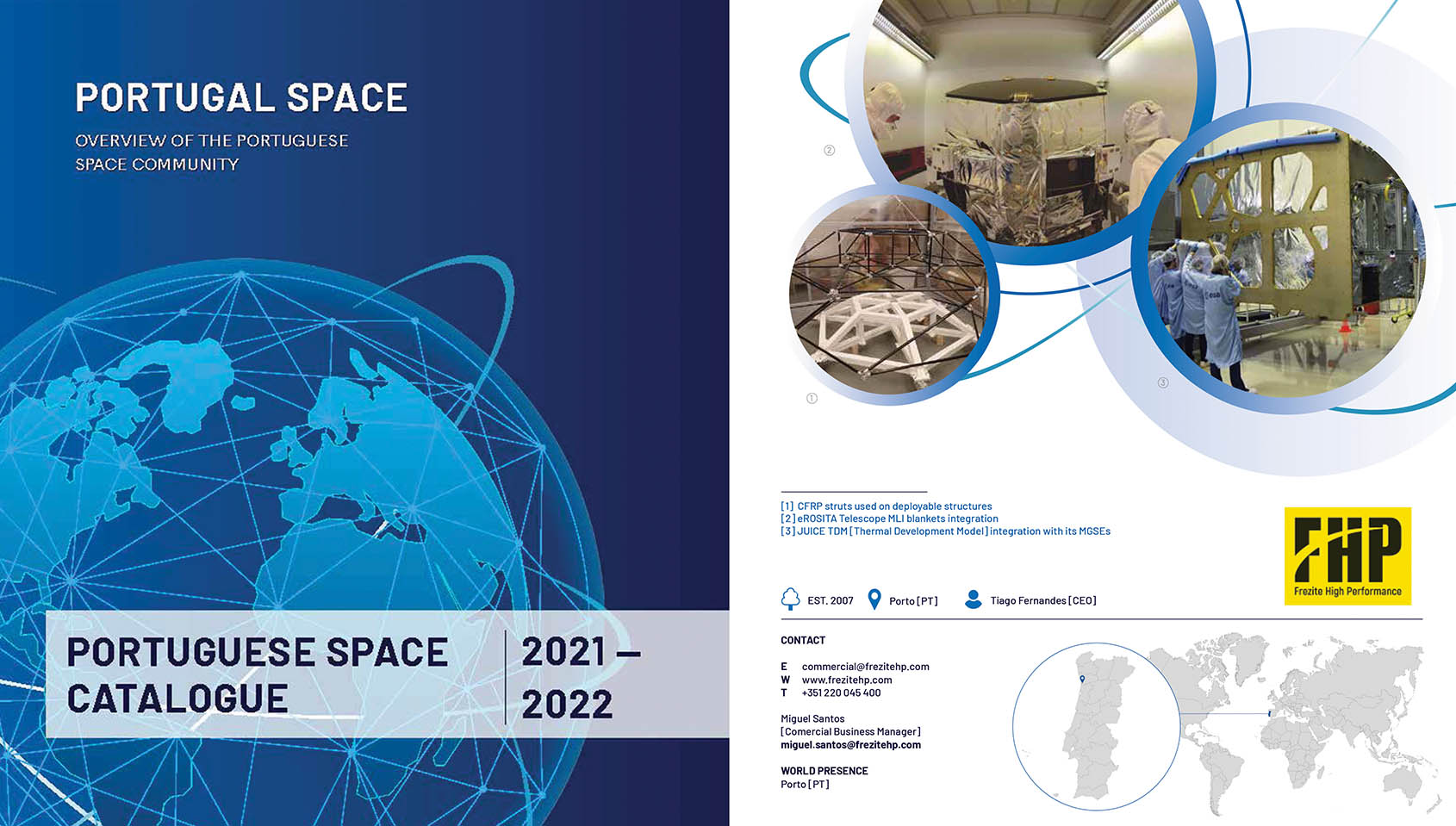 PORTUGAL SPACE

OVERVIEW OF THE PORTUGUESE SPACE COMMUNITY

PORTUGUESE SPACE CATALOGUE

2021 – 2022

②

①

③

[1] CFRP struts used on deployable structures
[2] eROSITA Telescope MLI blankets integration
[3] JUICE TDM [Thermal Development Model] integration with its MGSEs

FHP
Frezite High Performance

EST. 2007

Porto [PT]

Tiago Fernandes [CEO]

CONTACT

E commercial@frezitehp.com
W www.frezitehp.com
T +351 220 045 400

Miguel Santos
[Comercial Business Manager]
miguel.santos@frezitehp.com

WORLD PRESENCE
Porto [PT]